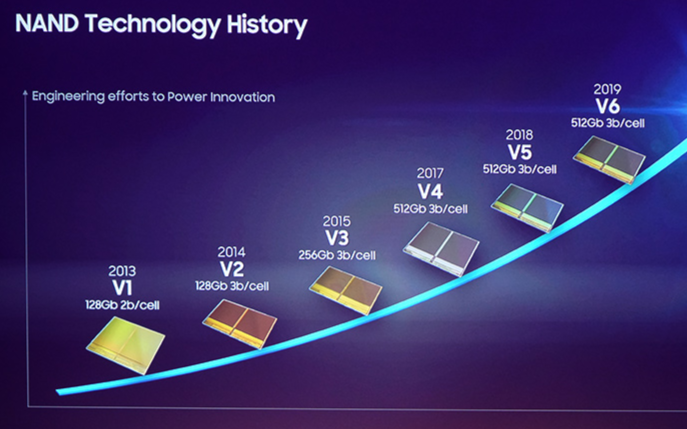 NAND Technology History

Engineering efforts to Power Innovation

2013
V1
128Gb 2b/cell

2014
V2
128Gb 3b/cell

2015
V3
256Gb 3b/cell

2017
V4
512Gb 3b/cell

2018
V5
512Gb 3b/cell

2019
V6
512Gb 3b/cell